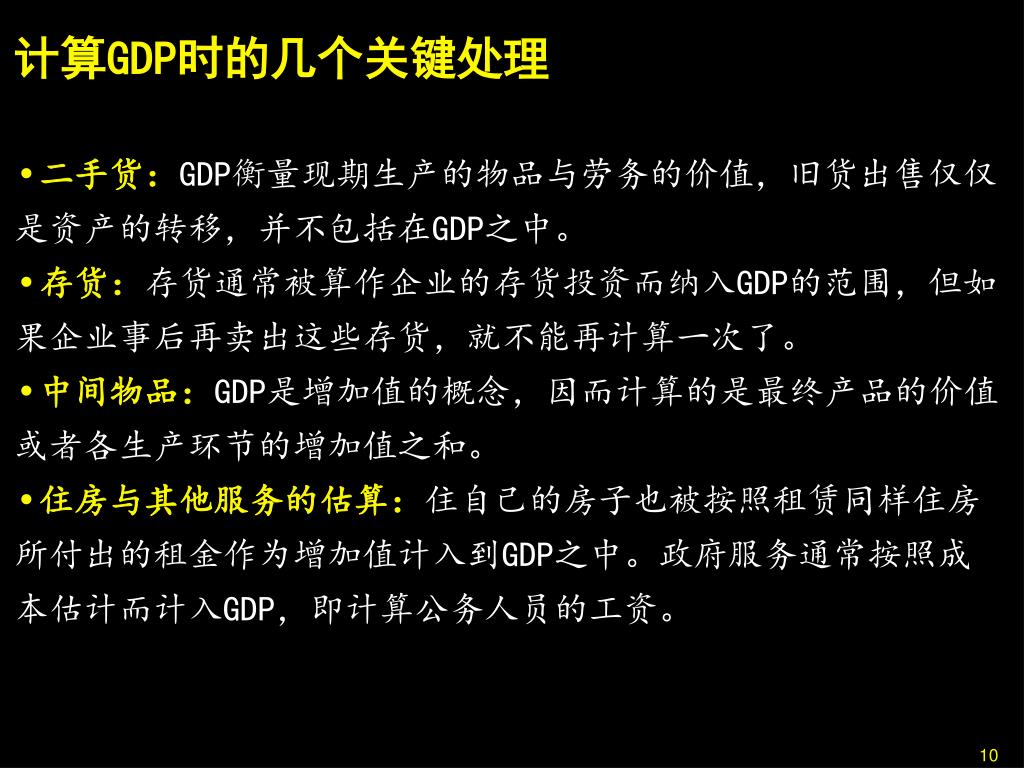 计算GDP时的几个关键处理

•二手货：GDP衡量现期生产的物品与劳务的价值，旧货出售仅仅是资产的转移，并不包括在GDP之中。

•存货：存货通常被算作企业的存货投资而纳入GDP的范围，但如果企业事后再卖出这些存货，就不能再计算一次了。

•中间物品：GDP是增加值的概念，因而计算的是最终产品的价值或者各生产环节的增加值之和。

•住房与其他服务的估算：住自己的房子也被按照租赁同样住房所付出的租金作为增加值计入到GDP之中。政府服务通常按照成本估计而计入GDP，即计算公务人员的工资。

10